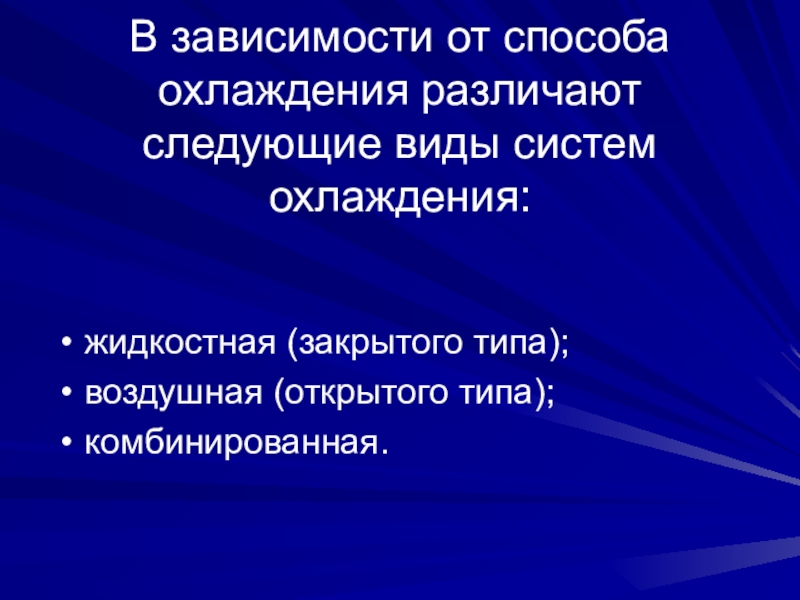 В зависимости от способа охлаждения различают следующие виды систем охлаждения:

• жидкостная (закрытого типа);
• воздушная (открытого типа);
• комбинированная.